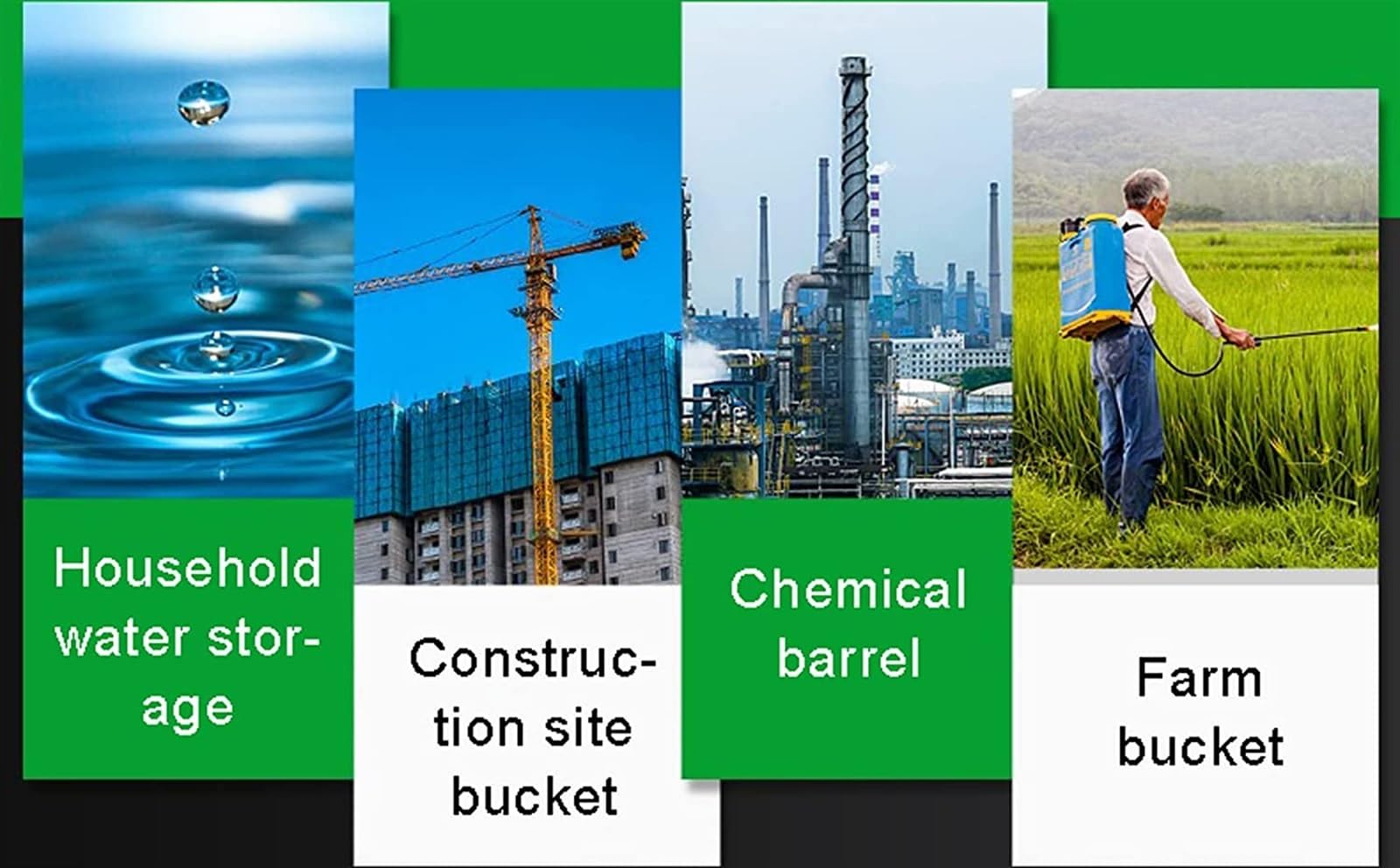 Household water storage

Construction site bucket

Chemical barrel

Farm bucket